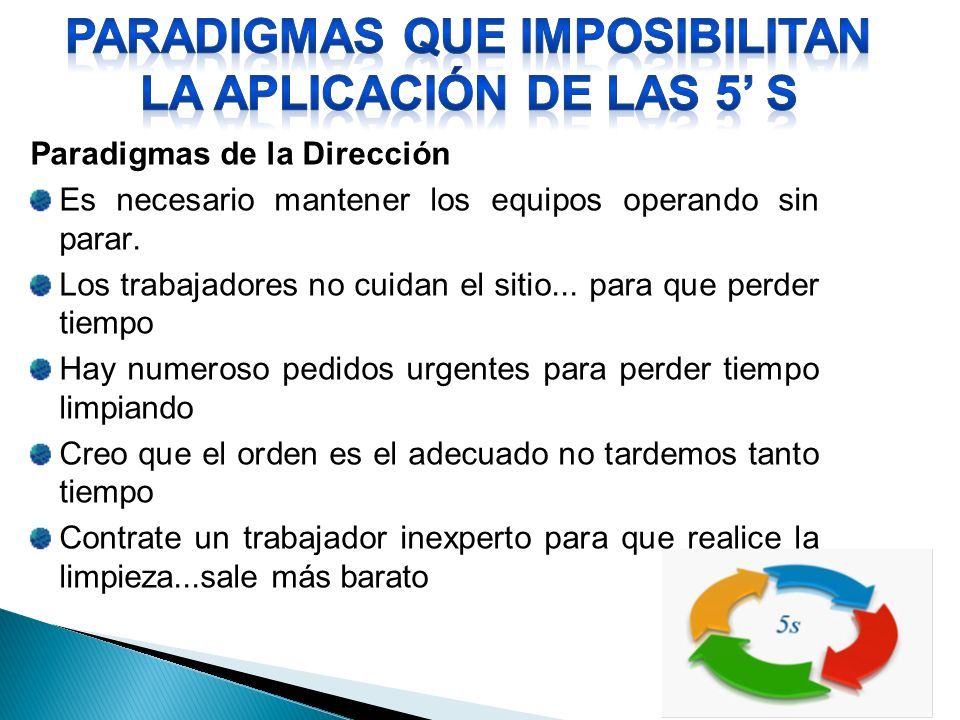 PARADIGMAS QUE IMPOSIBILITAN LA APLICACIÓN DE LAS 5' S

Paradigmas de la Dirección

Es necesario mantener los equipos operando sin parar.

Los trabajadores no cuidan el sitio... para que perder tiempo

Hay numeroso pedidos urgentes para perder tiempo limpiando

Creo que el orden es el adecuado no tardemos tanto tiempo

Contrate un trabajador inexperto para que realice la limpieza...sale más barato

5s